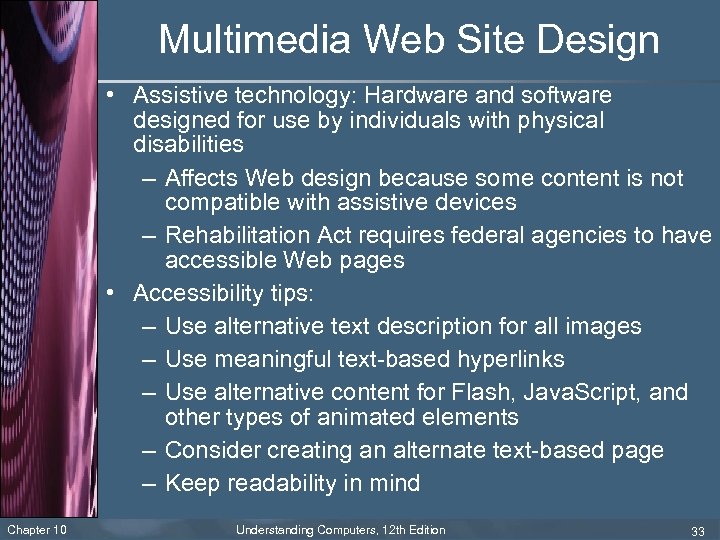 Multimedia Web Site Design

• Assistive technology: Hardware and software designed for use by individuals with physical disabilities
– Affects Web design because some content is not compatible with assistive devices
– Rehabilitation Act requires federal agencies to have accessible Web pages
• Accessibility tips:
– Use alternative text description for all images
– Use meaningful text-based hyperlinks
– Use alternative content for Flash, JavaScript, and other types of animated elements
– Consider creating an alternate text-based page
– Keep readability in mind

Chapter 10 Understanding Computers, 12th Edition 33